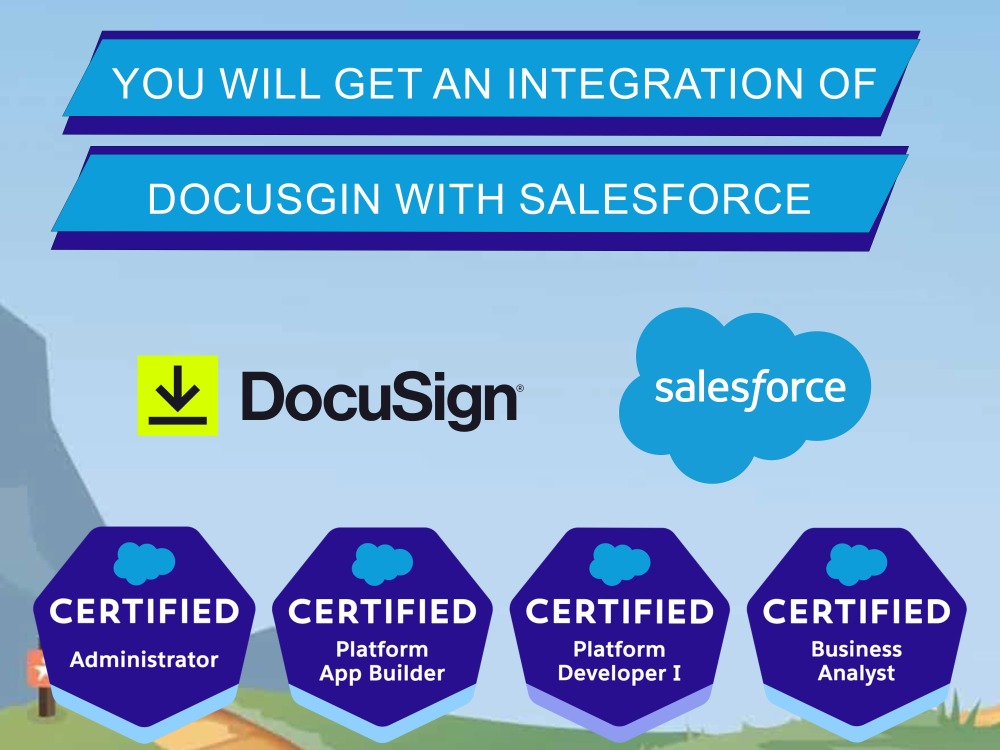 YOU WILL GET AN INTEGRATION OF

DOCUSGIN WITH SALESFORCE

DocuSign®

salesforce

CERTIFIED
Administrator

CERTIFIED
Platform App Builder

CERTIFIED
Platform Developer I

CERTIFIED
Business Analyst